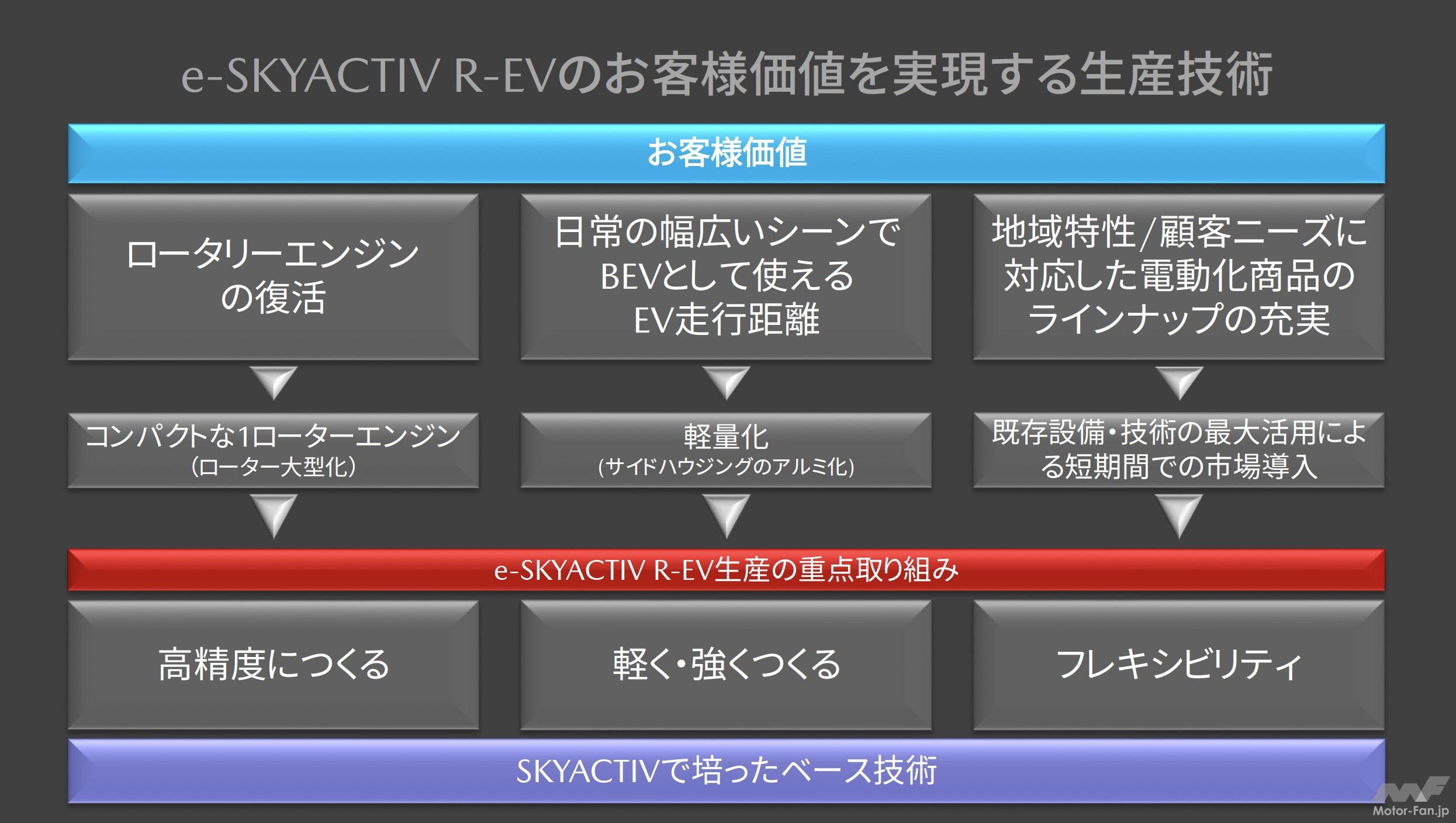 e-SKYACTIV R-EVのお客様価値を実現する生産技術

お客様価値

ロータリーエンジンの復活

日常の幅広いシーンでBEVとして使えるEV走行距離

地域特性/顧客ニーズに対応した電動化商品のラインナップの充実

コンパクトな1ローターエンジン (ローター大型化)

軽量化 (サイドハウジングのアルミ化)

既存設備・技術の最大活用による短期間での市場導入

e-SKYACTIV R-EV生産の重点取り組み

高精度につくる

軽く・強くつくる

フレキシビリティ

SKYACTIVで培ったベース技術

Motor-Fan.jp